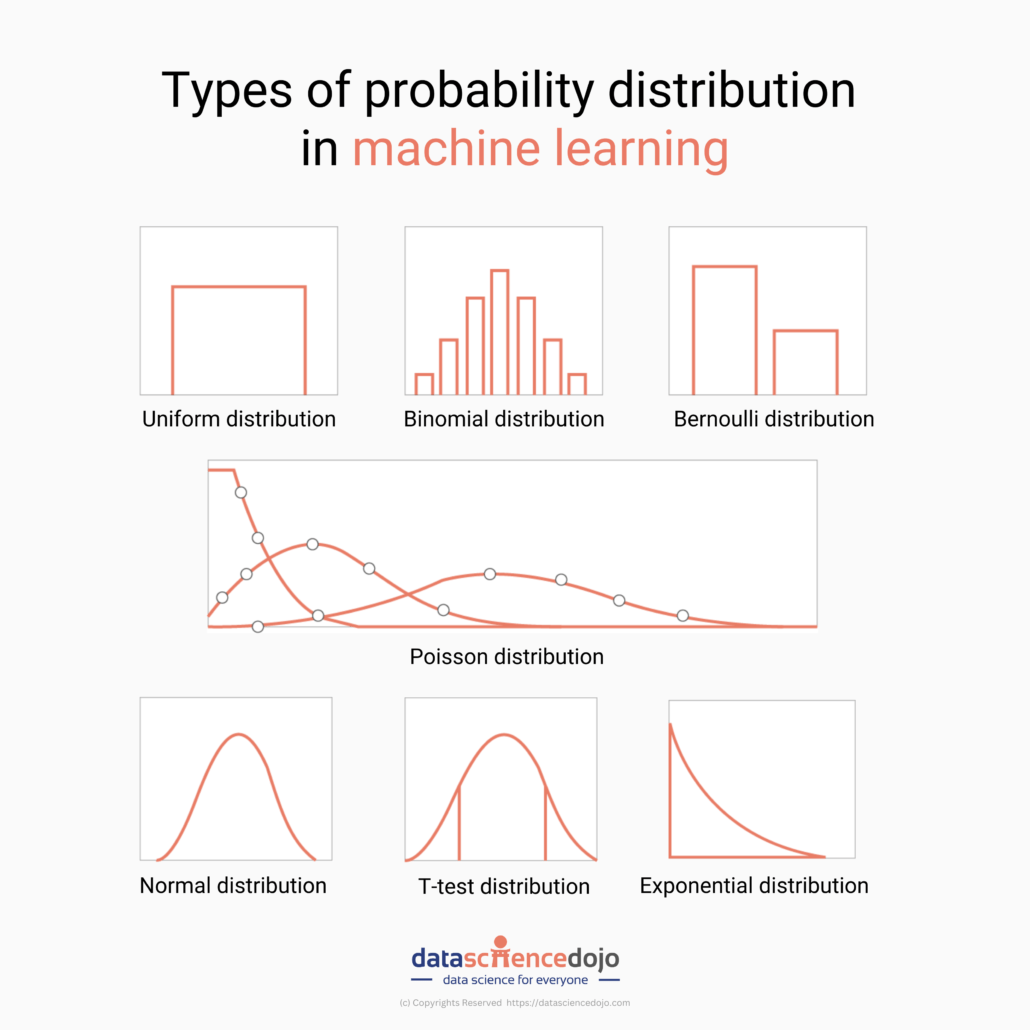 Types of probability distribution in machine learning

Uniform distribution

Binomial distribution

Bernoulli distribution

Poisson distribution

Normal distribution

T-test distribution

Exponential distribution

datasciencedojo
data science for everyone

(c) Copyrights Reserved https://datasciencedojo.com